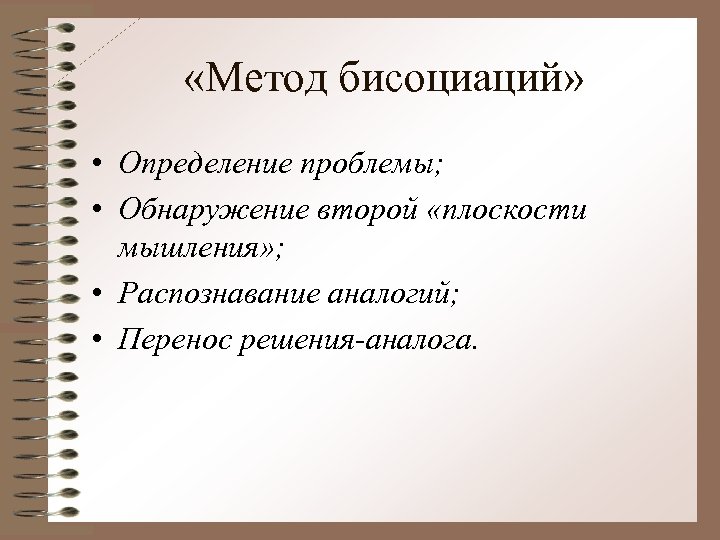 «Метод бисоциаций»

• Определение проблемы;
• Обнаружение второй «плоскости мышления»;
• Распознавание аналогий;
• Перенос решения-аналога.